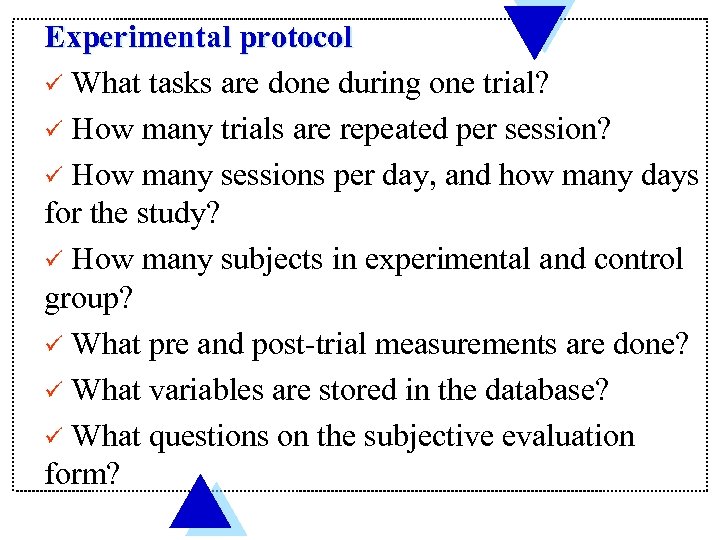 Experimental protocol

✓ What tasks are done during one trial?

✓ How many trials are repeated per session?

✓ How many sessions per day, and how many days for the study?

✓ How many subjects in experimental and control group?

✓ What pre and post-trial measurements are done?

✓ What variables are stored in the database?

✓ What questions on the subjective evaluation form?